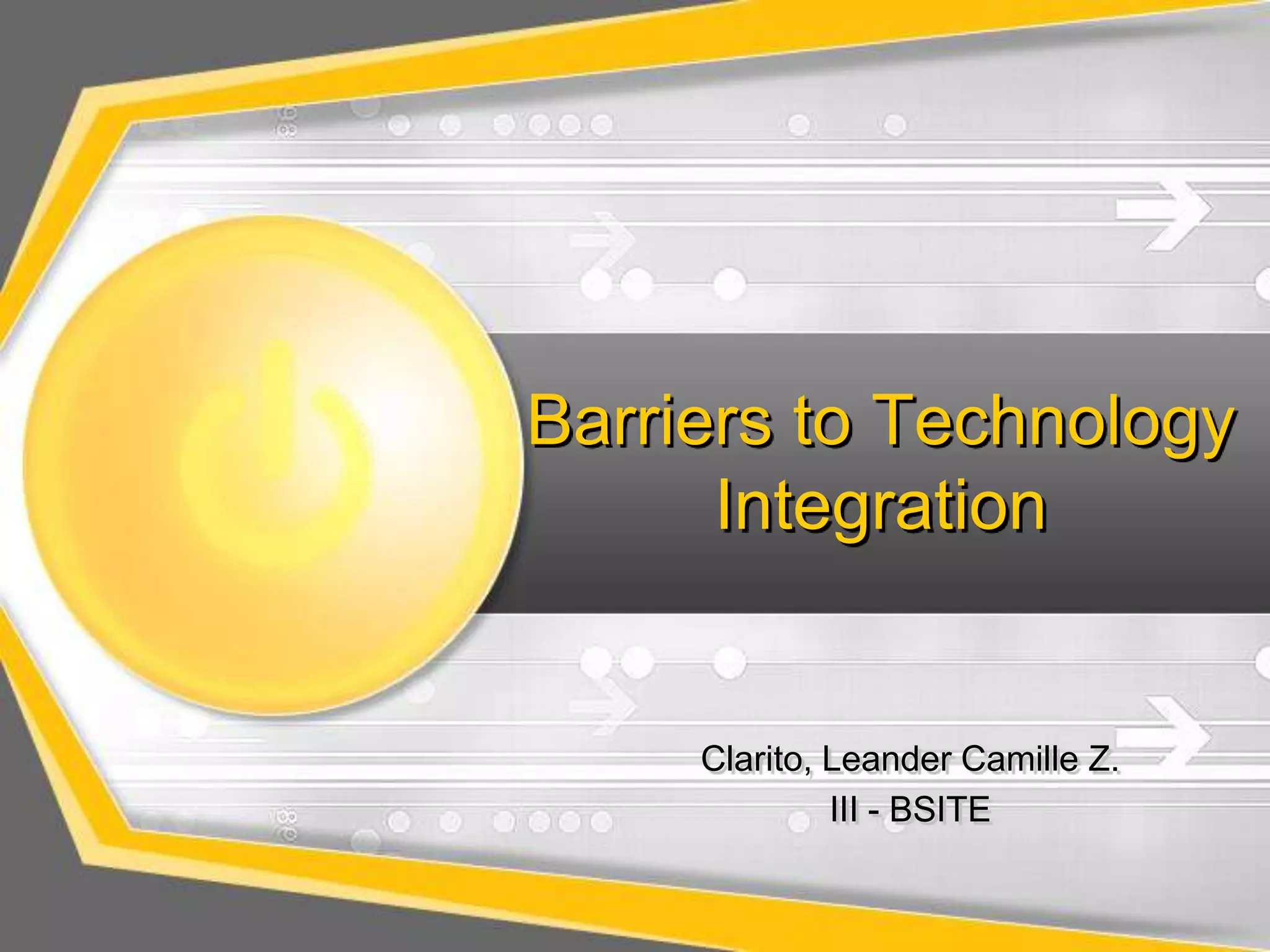 Barriers to Technology Integration

Clarito, Leander Camille Z.
III - BSITE